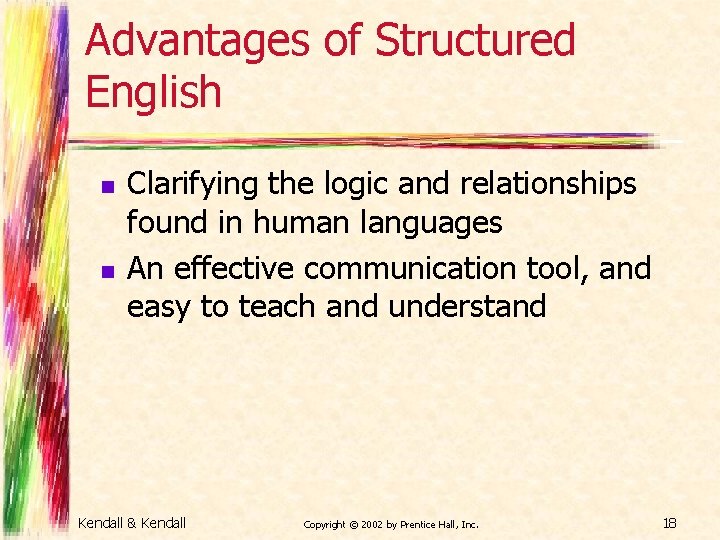 Advantages of Structured English

- Clarifying the logic and relationships found in human languages
- An effective communication tool, and easy to teach and understand

Kendall & Kendall

Copyright © 2002 by Prentice Hall, Inc.

18